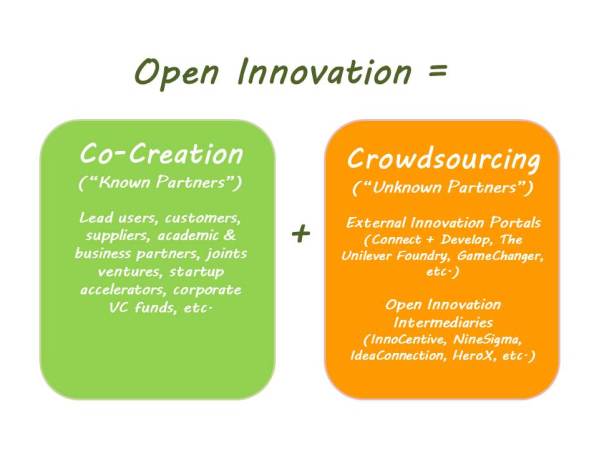 Open Innovation =

Co-Creation
("Known Partners")

Lead users, customers, suppliers, academic & business partners, joints ventures, startup accelerators, corporate VC funds, etc.

+

Crowdsourcing
("Unknown Partners")

External Innovation Portals (Connect + Develop, The Unilever Foundry, GameChanger, etc.)

Open Innovation Intermediaries (InnoCentive, NineSigma, IdeaConnection, HeroX, etc.)